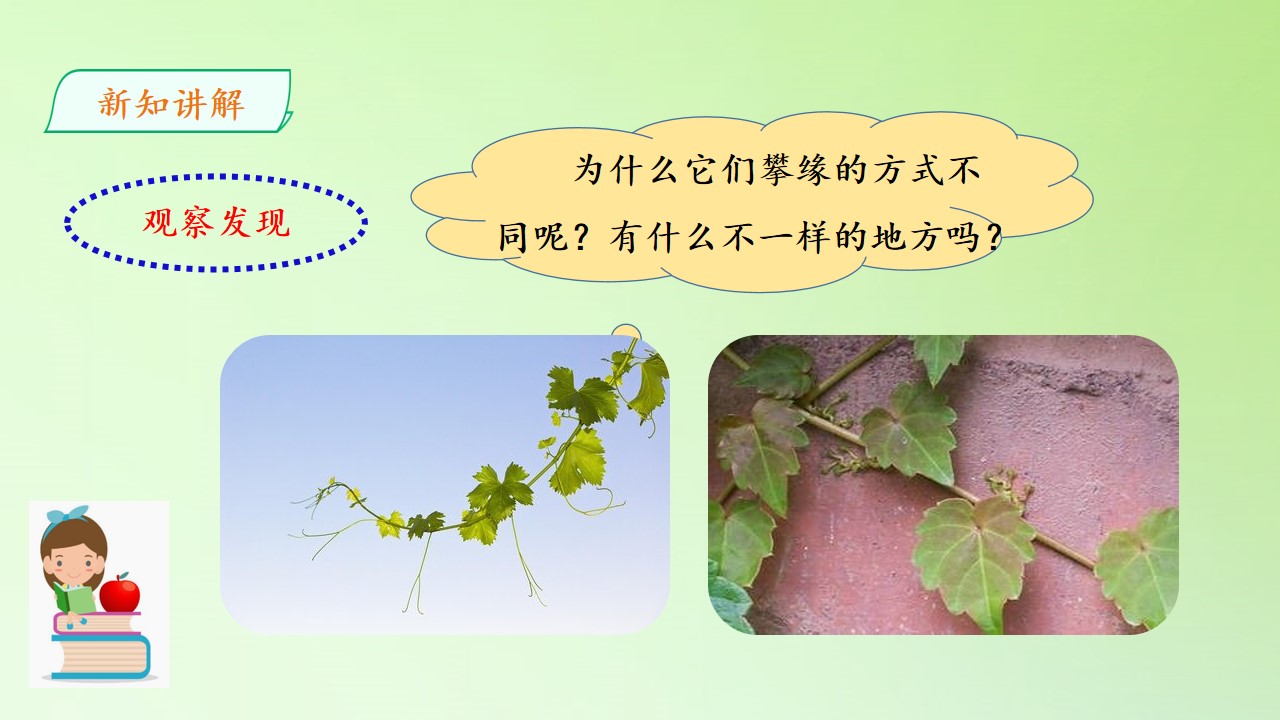 新知讲解

观察发现

为什么它们攀缘的方式不同呢？有什么不一样的地方吗？